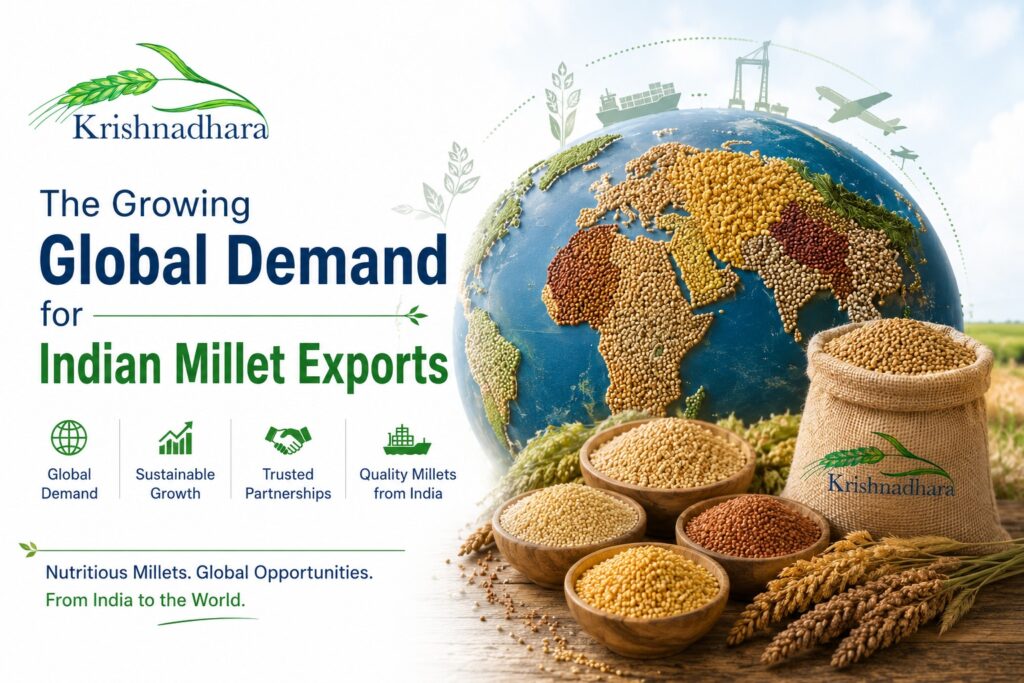 Krishnadhara

The Growing
Global Demand
for
Indian Millet Exports

Global Demand

Sustainable Growth

Trusted Partnerships

Quality Millets from India

Nutritious Millets. Global Opportunities.
From India to the World.

Krishnadhara